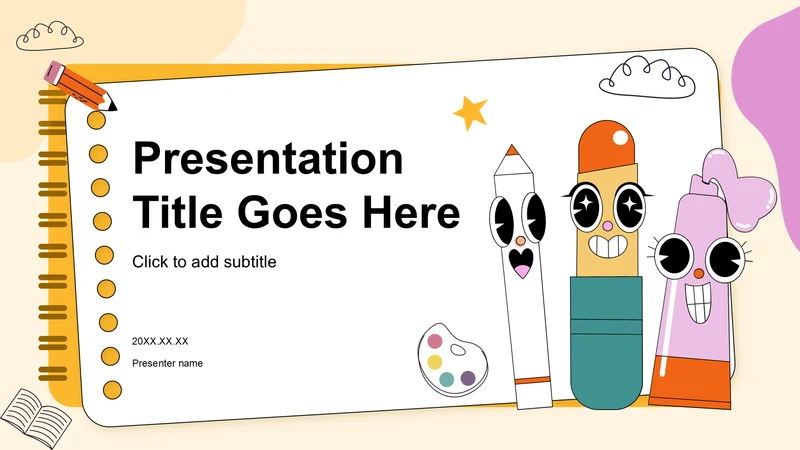 Presentation Title Goes Here

Click to add subtitle

20XX.XX.XX

Presenter name